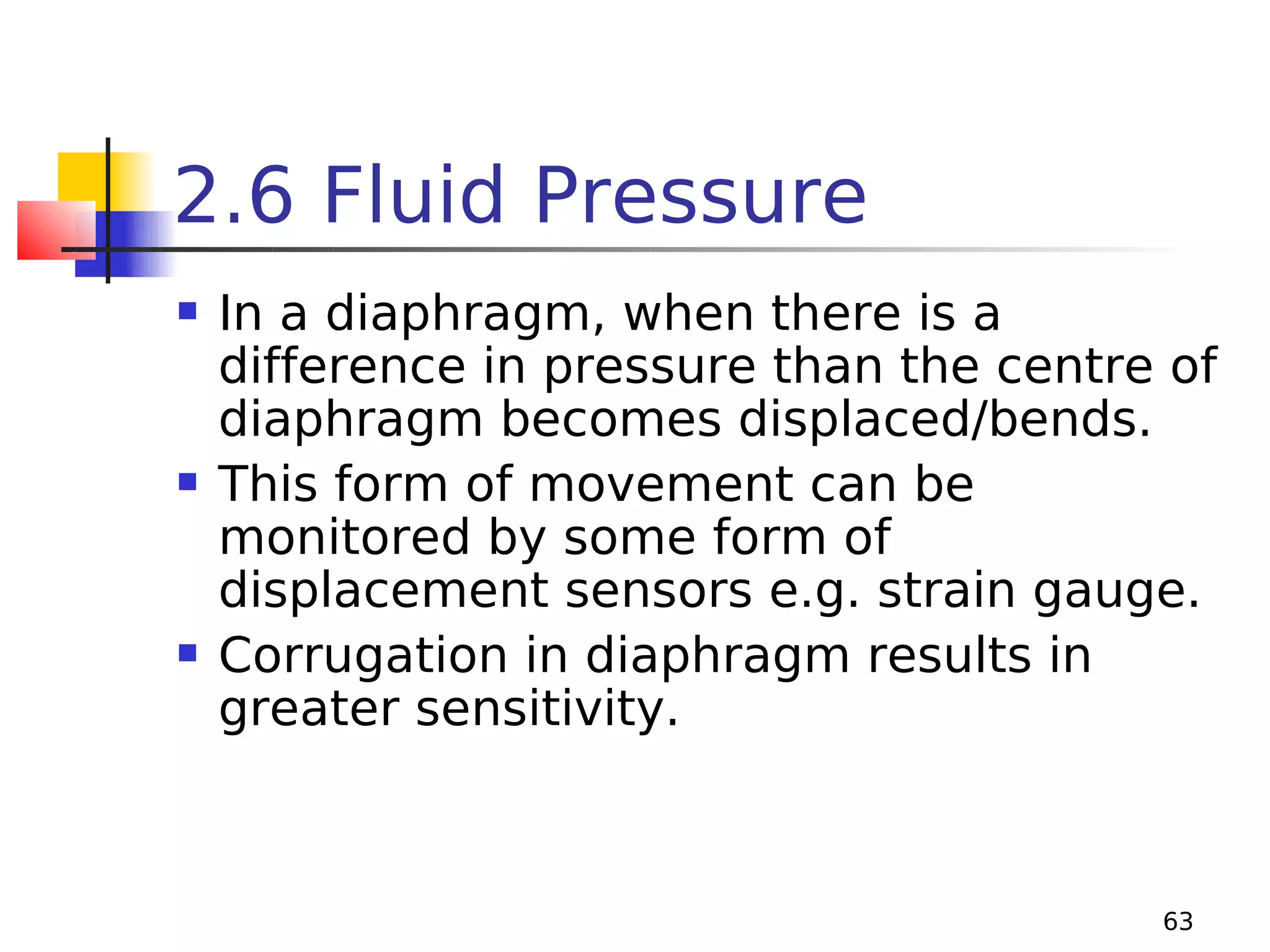 2.6 Fluid Pressure

- In a diaphragm, when there is a difference in pressure than the centre of diaphragm becomes displaced/bends.
- This form of movement can be monitored by some form of displacement sensors e.g. strain gauge.
- Corrugation in diaphragm results in greater sensitivity.

63